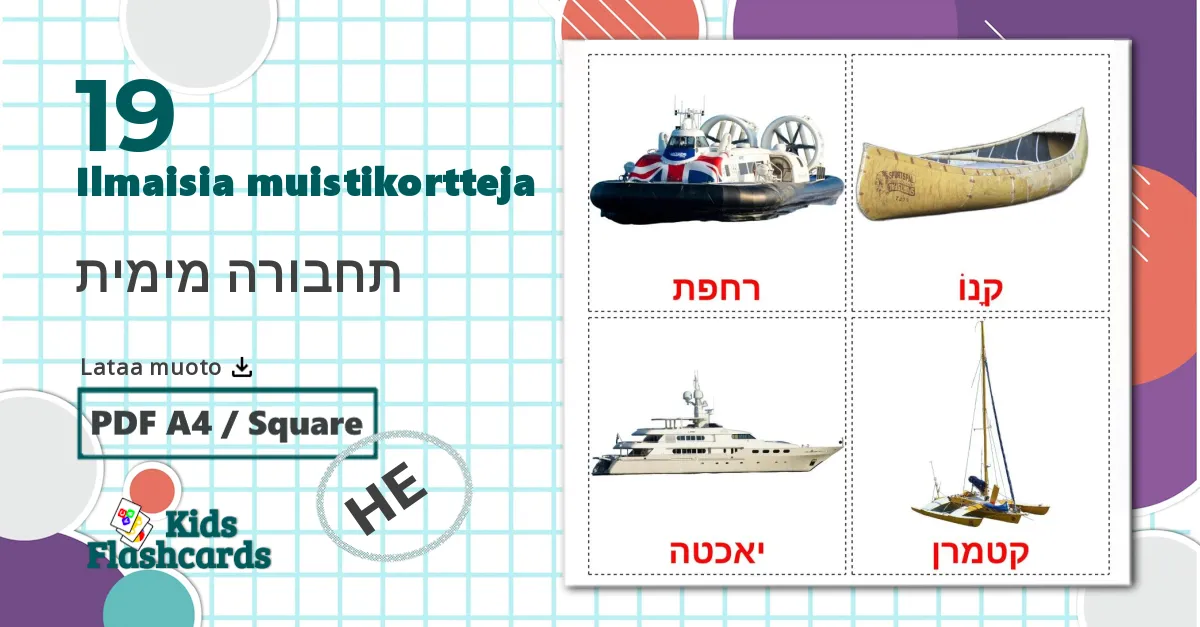 19
Ilmaisia muistikortteja

תחבורה מימית

Lataa muoto

PDF A4 / Square

HE

Kids Flashcards

רחפת

קָנוֹ

יאכטה

קטמרן